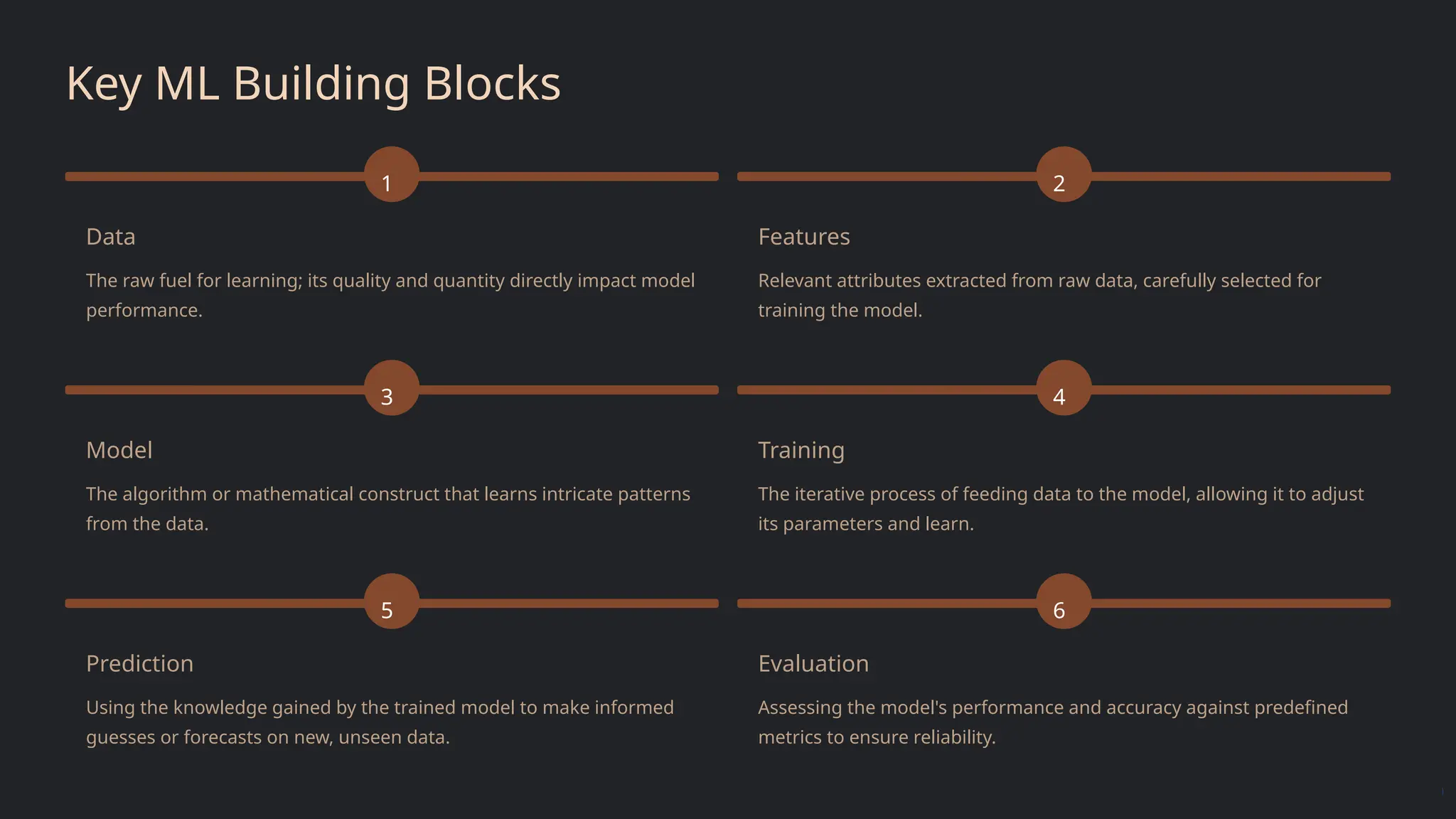 Key ML Building Blocks

1

Data

The raw fuel for learning; its quality and quantity directly impact model performance.

2

Features

Relevant attributes extracted from raw data, carefully selected for training the model.

3

Model

The algorithm or mathematical construct that learns intricate patterns from the data.

4

Training

The iterative process of feeding data to the model, allowing it to adjust its parameters and learn.

5

Prediction

Using the knowledge gained by the trained model to make informed guesses or forecasts on new, unseen data.

6

Evaluation

Assessing the model's performance and accuracy against predefined metrics to ensure reliability.